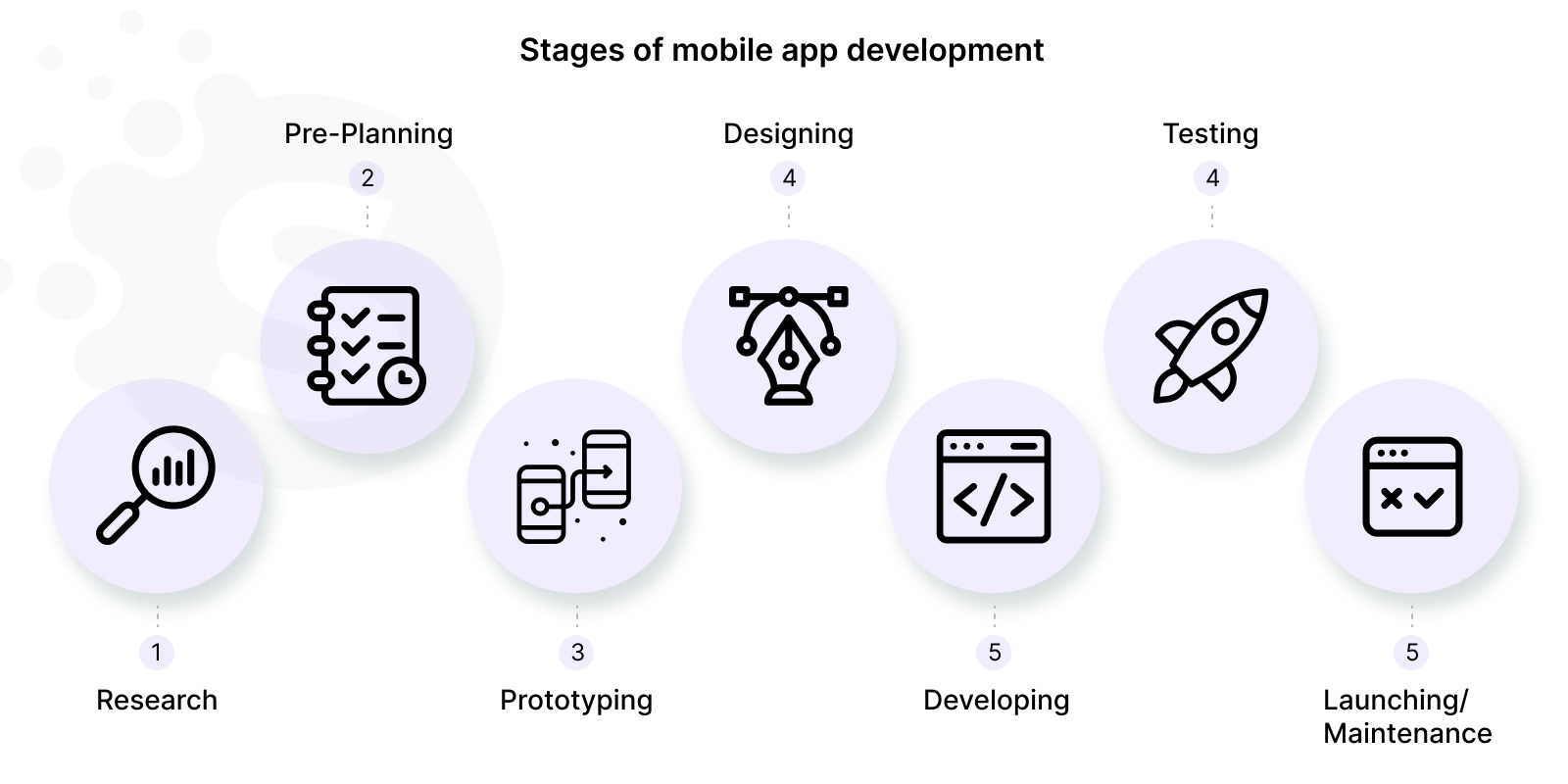 Stages of mobile app development

Pre-Planning
2

Designing
4

Testing
4

1
Research

3
Prototyping

5
Developing

5
Launching/
Maintenance